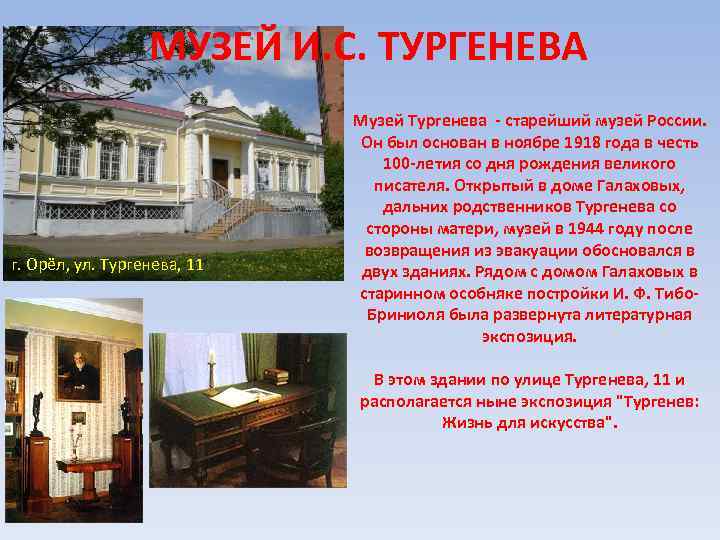 МУЗЕЙ И.С. ТУРГЕНЕВА

г. Орёл, ул. Тургенева, 11

Музей Тургенева - старейший музей России. Он был основан в ноябре 1918 года в честь 100-летия со дня рождения великого писателя. Открытый в доме Галаховых, дальних родственников Тургенева со стороны матери, музей в 1944 году после возвращения из эвакуации обосновался в двух зданиях. Рядом с домом Галаховых в старинном особняке постройки И. Ф. Тибо-Бриниоля была развернута литературная экспозиция.

В этом здании по улице Тургенева, 11 и располагается ныне экспозиция "Тургенев: Жизнь для искусства".